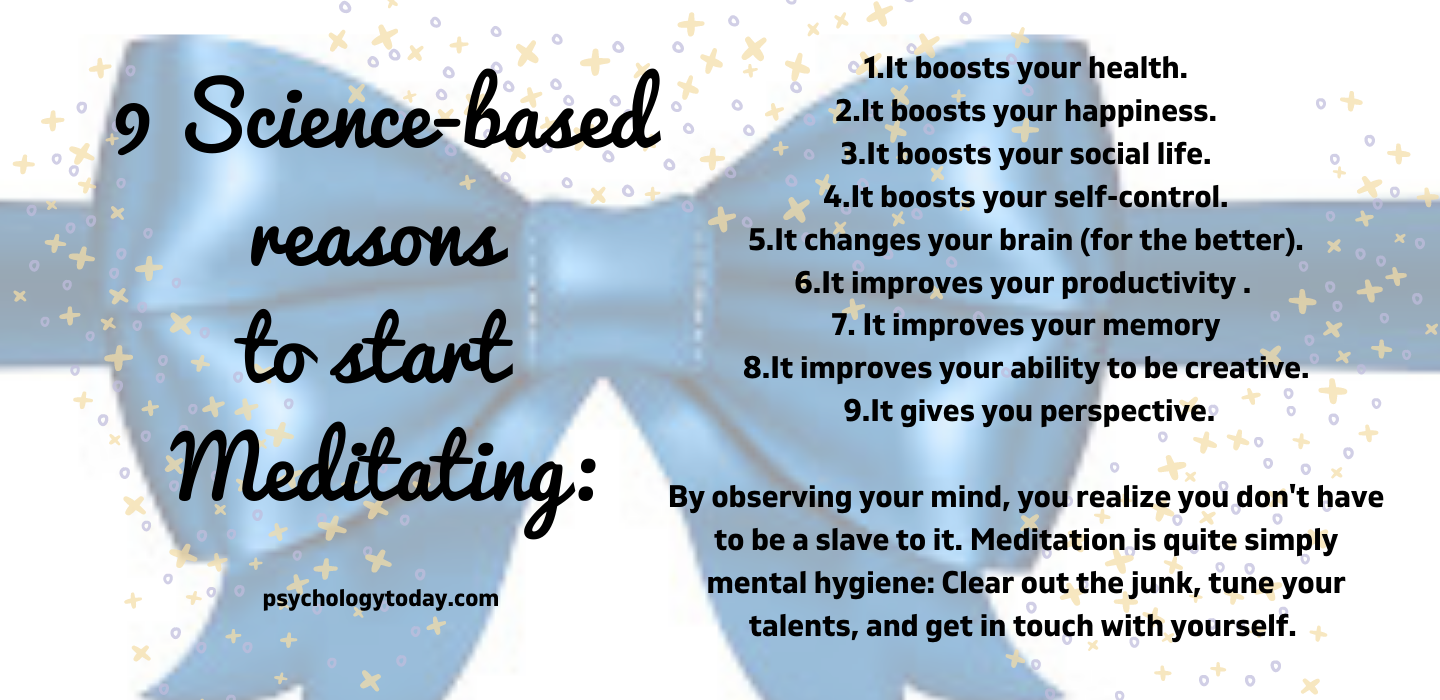 9 Science-based reasons to start Meditating:

psychologytoday.com

1.It boosts your health.
2.It boosts your happiness.
3.It boosts your social life.
4.It boosts your self-control.
5.It changes your brain (for the better).
6.It improves your productivity .
7. It improves your memory
8.It improves your ability to be creative.
9.It gives you perspective.

By observing your mind, you realize you don't have to be a slave to it. Meditation is quite simply mental hygiene: Clear out the junk, tune your talents, and get in touch with yourself.